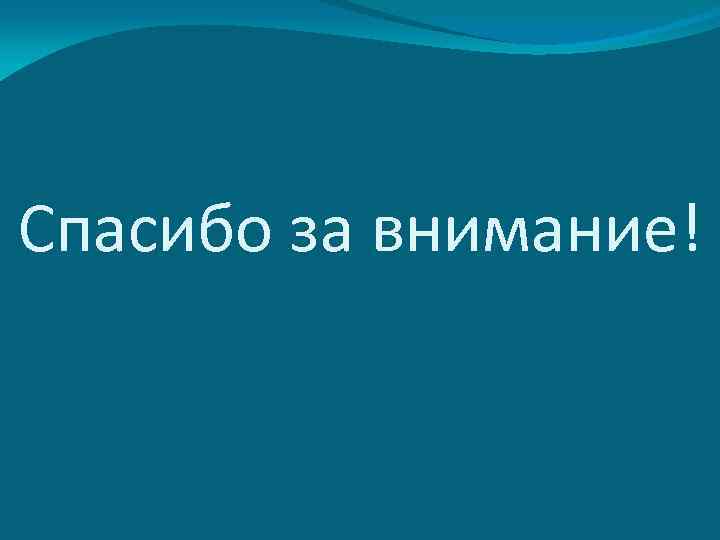 Спасибо за внимание!